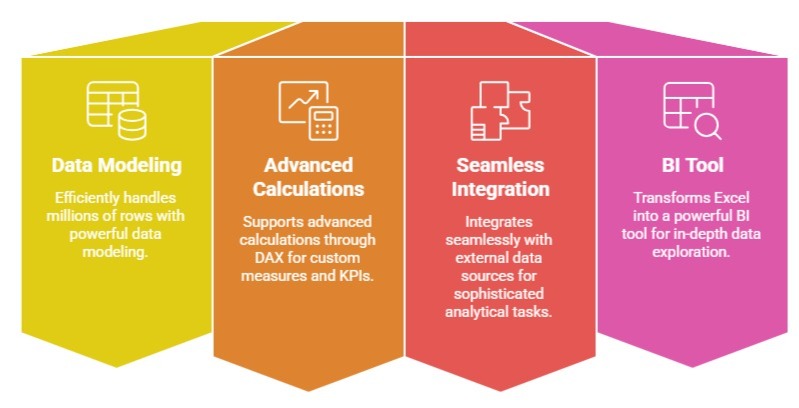 Data Modeling

Efficiently handles millions of rows with powerful data modeling.

Advanced Calculations

Supports advanced calculations through DAX for custom measures and KPIs.

Seamless Integration

Integrates seamlessly with external data sources for sophisticated analytical tasks.

BI Tool

Transforms Excel into a powerful BI tool for in-depth data exploration.